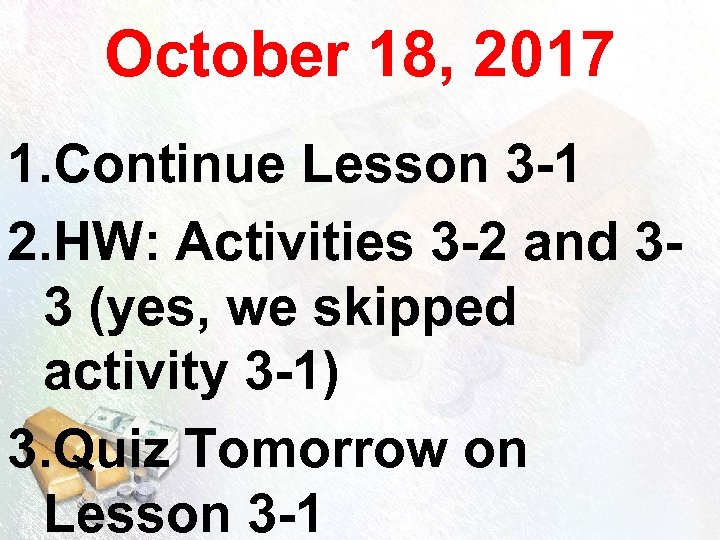 October 18, 2017

1.Continue Lesson 3-1

2.HW: Activities 3-2 and 3-3 (yes, we skipped activity 3-1)

3.Quiz Tomorrow on Lesson 3-1